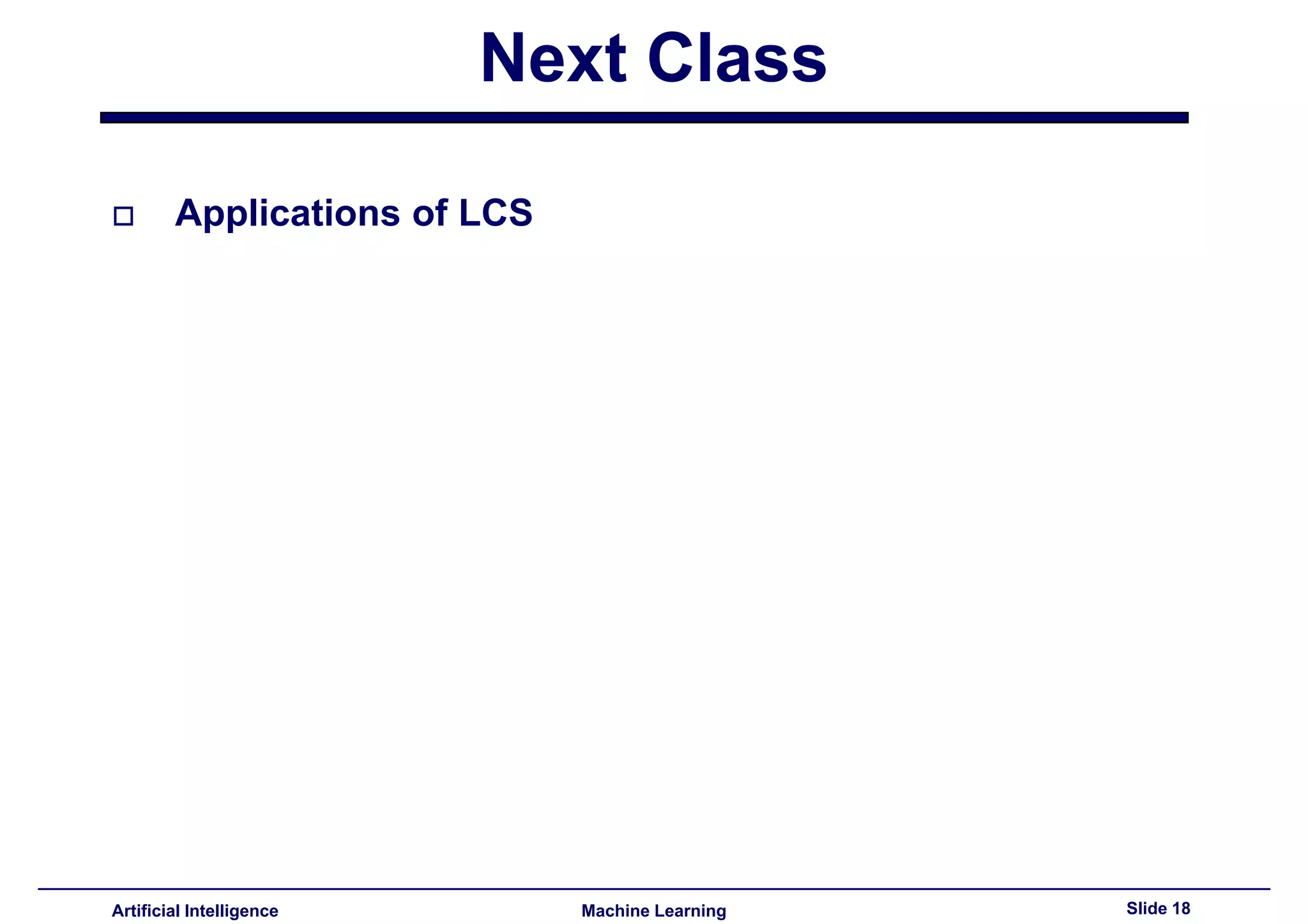 Next Class

□ Applications of LCS

Artificial Intelligence

Machine Learning

Slide 18